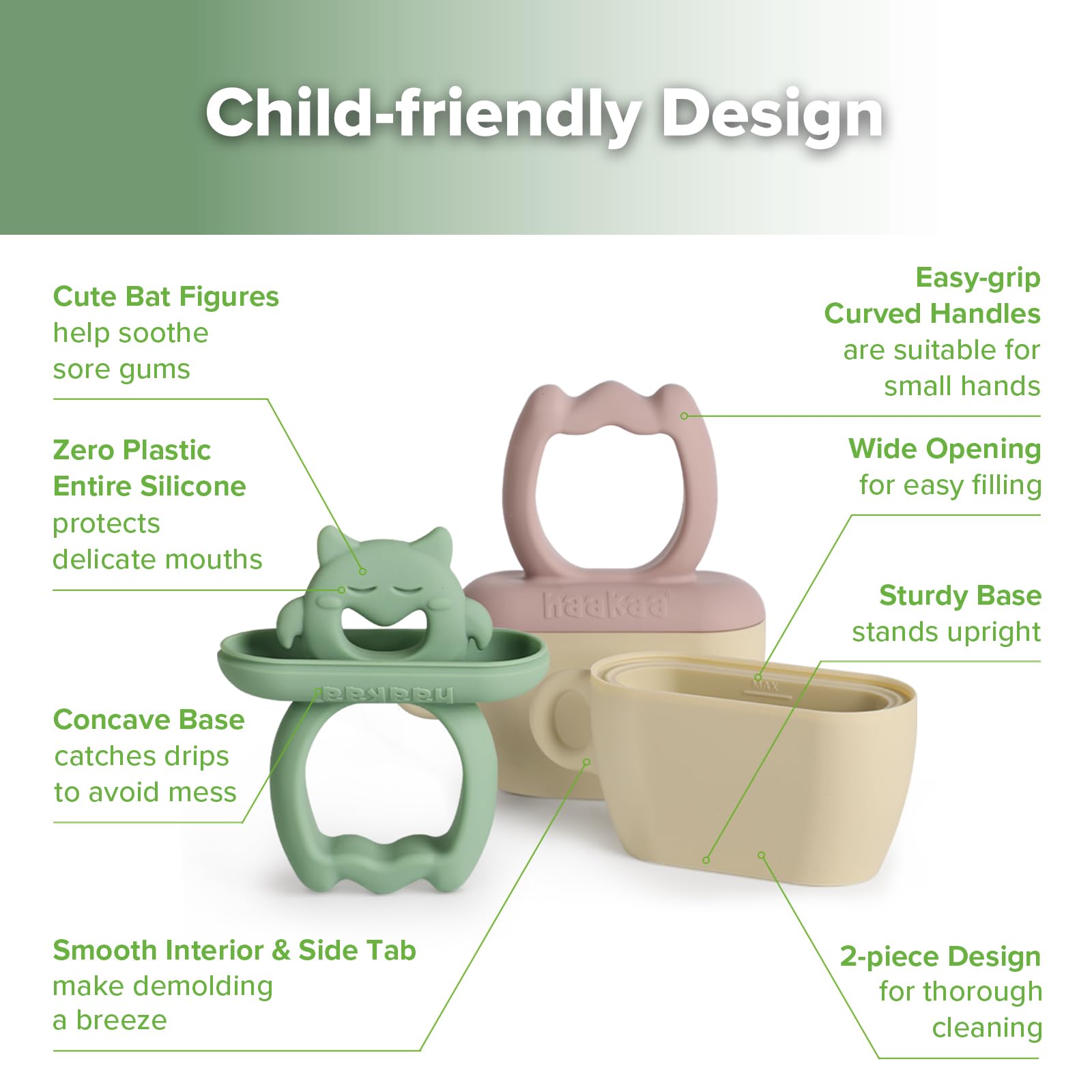 Child-friendly Design

Cute Bat Figures
help soothe sore gums

Zero Plastic
Entire Silicone
protects delicate mouths

Concave Base
catches drips to avoid mess

Smooth Interior & Side Tab
make demolding a breeze

Easy-grip
Curved Handles
are suitable for small hands

Wide Opening
for easy filling

Sturdy Base
stands upright

2-piece Design
for thorough cleaning

haakaa

haakaa

MAX